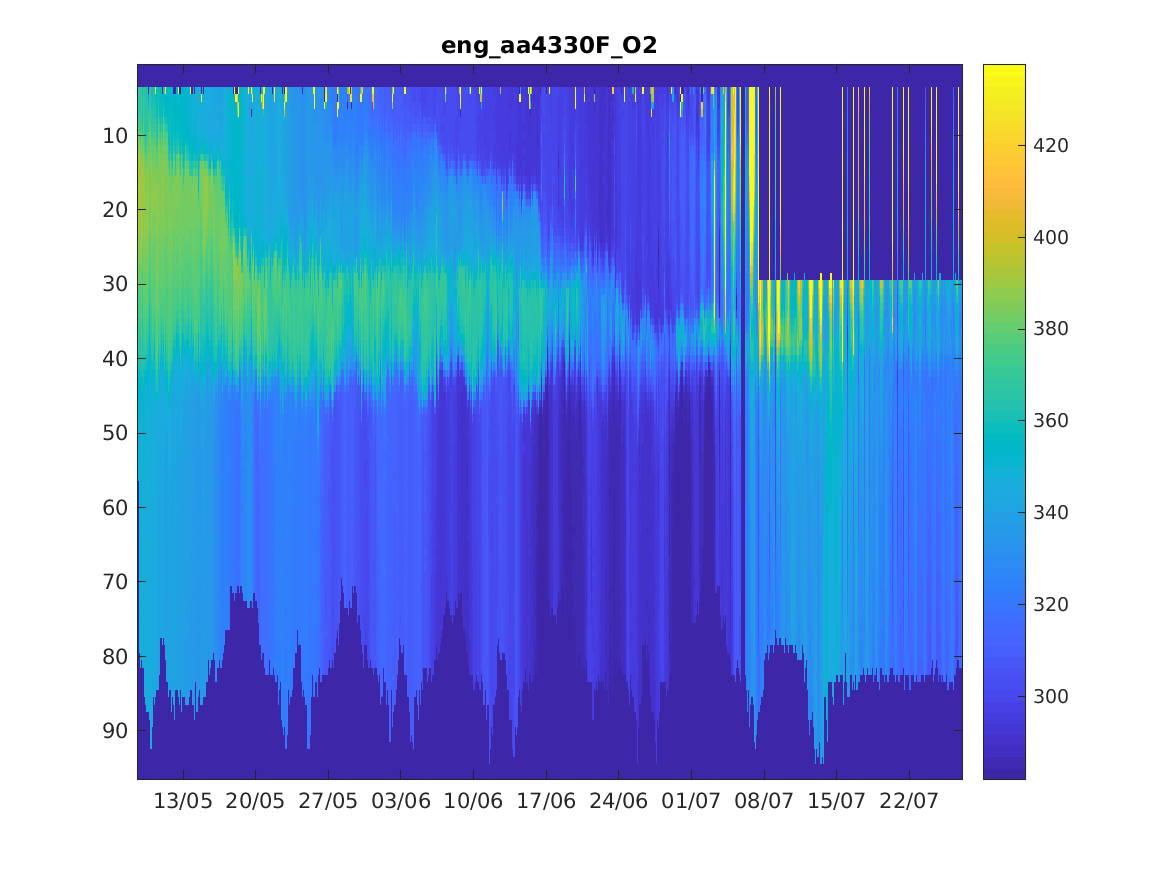 eng_aa4330F_O2

10
20
30
40
50
60
70
80
90

13/05 20/05 27/05 03/06 10/06 17/06 24/06 01/07 08/07 15/07 22/07

420
400
380
360
340
320
300